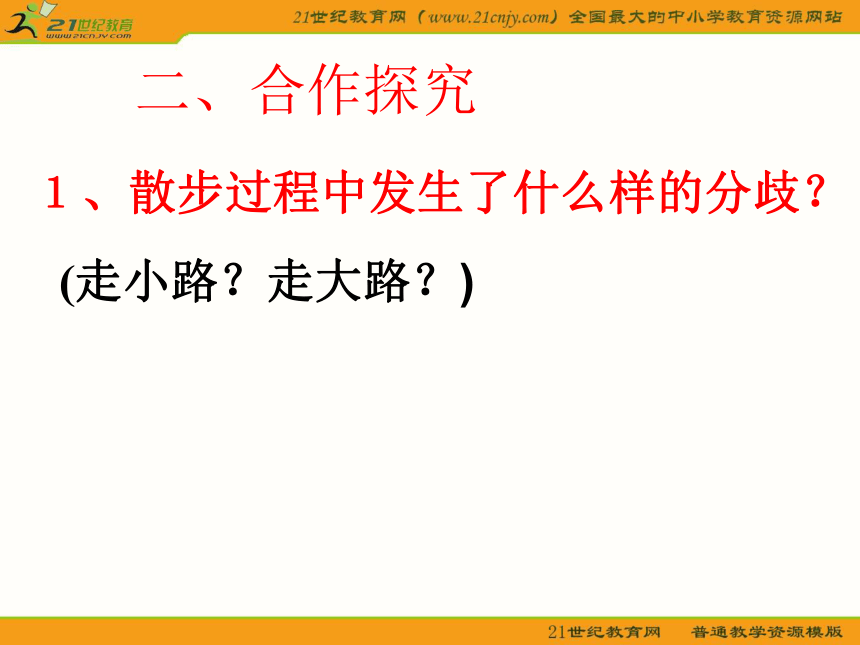 21世纪教育
www.21cnjy.com

21世纪教育网（www.21cnjy.com）全国最大的中小学教育资源网站

二、合作探究

1、散步过程中发生了什么样的分歧？

(走小路？走大路？)

21世纪教育网　普通教学资源模版